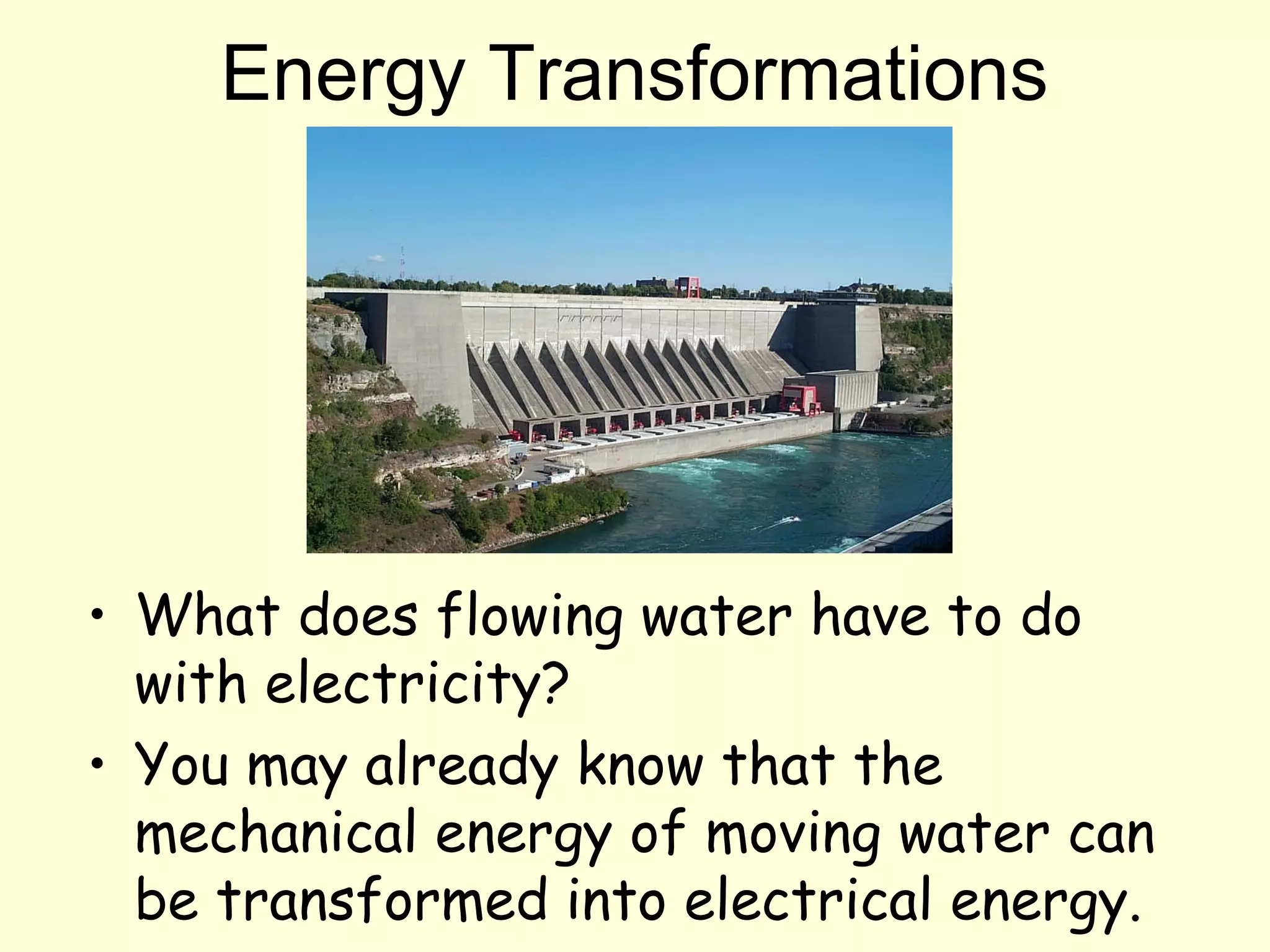 Energy Transformations

• What does flowing water have to do with electricity?

• You may already know that the mechanical energy of moving water can be transformed into electrical energy.